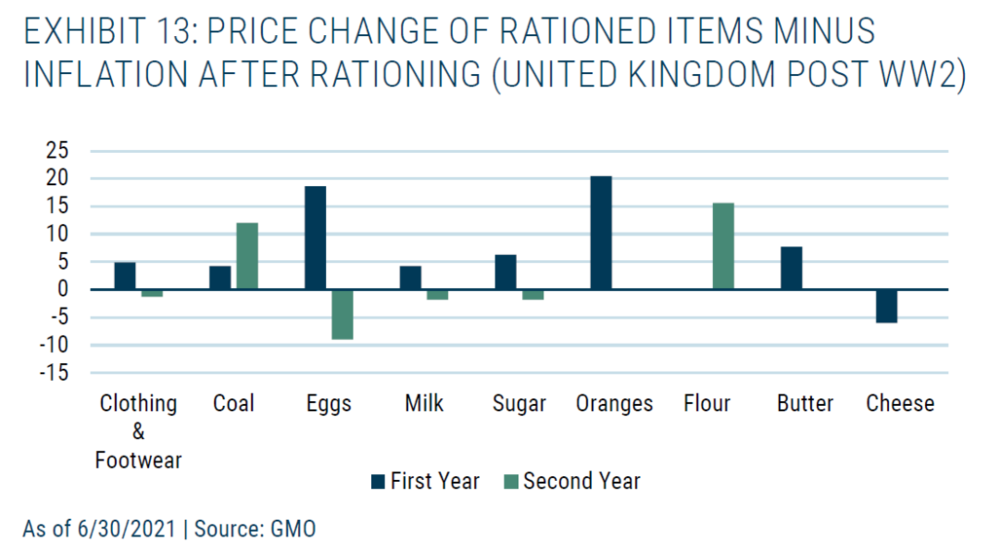 EXHIBIT 13: PRICE CHANGE OF RATIONED ITEMS MINUS INFLATION AFTER RATIONING (UNITED KINGDOM POST WW2)

25
20
15
10
5
0
-5
-10
-15

Clothing & Footwear
Coal
Eggs
Milk
Sugar
Oranges
Flour
Butter
Cheese

First Year
Second Year

As of 6/30/2021 | Source: GMO